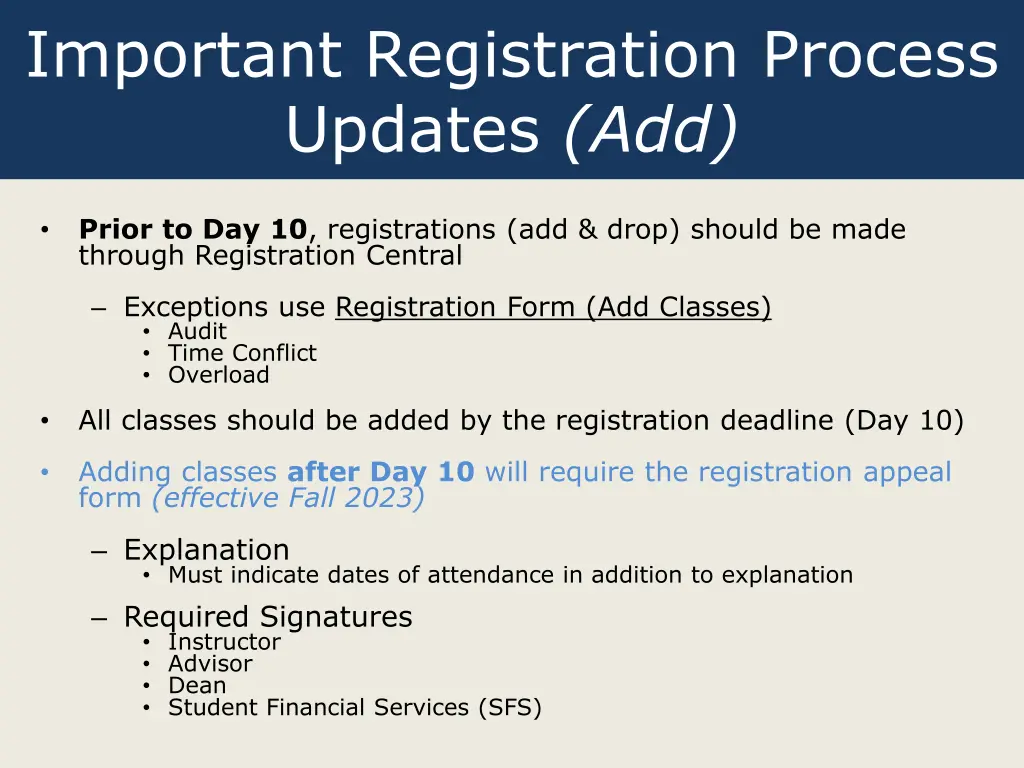 Important Registration Process Updates (Add)

• Prior to Day 10, registrations (add & drop) should be made through Registration Central

– Exceptions use Registration Form (Add Classes)
• Audit
• Time Conflict
• Overload

• All classes should be added by the registration deadline (Day 10)

• Adding classes after Day 10 will require the registration appeal form (effective Fall 2023)

– Explanation
• Must indicate dates of attendance in addition to explanation

– Required Signatures
• Instructor
• Advisor
• Dean
• Student Financial Services (SFS)